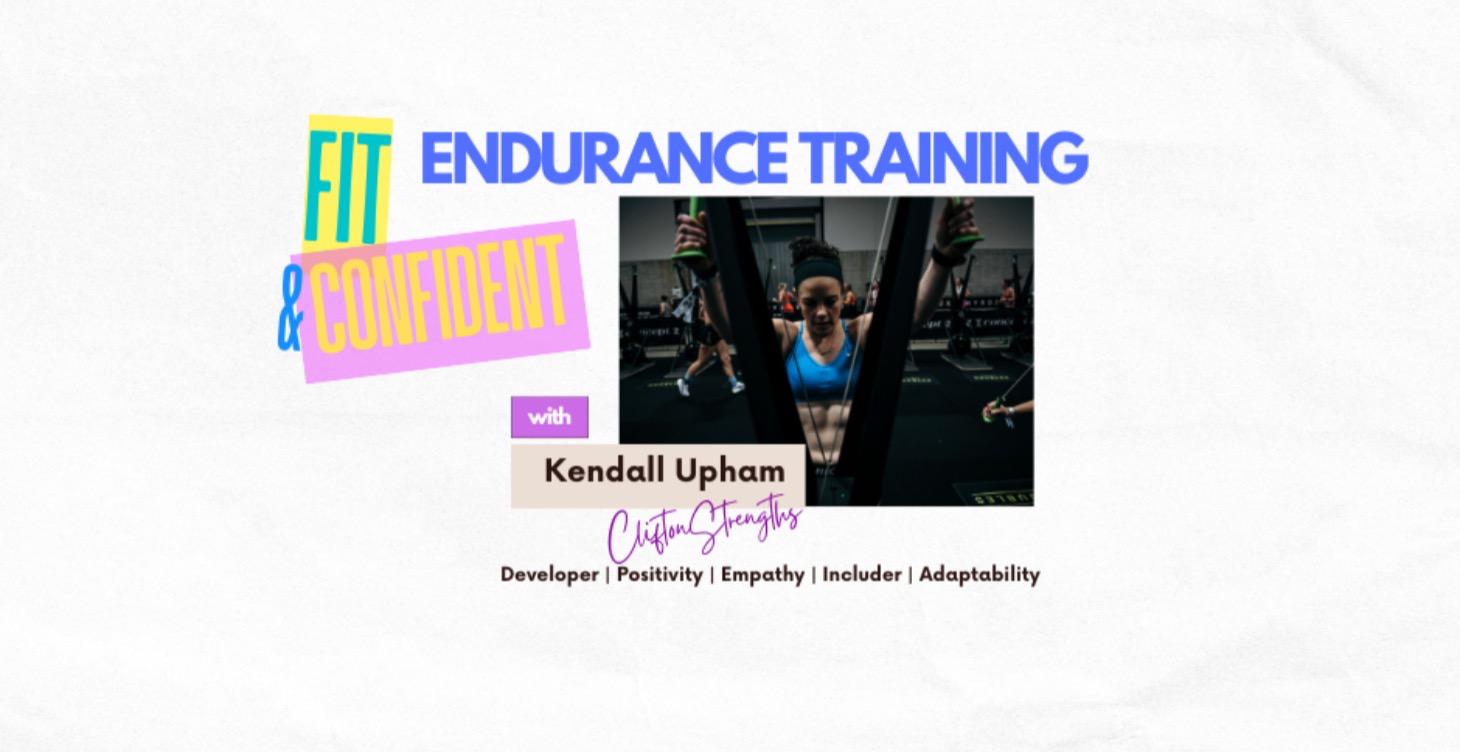 FIT & CONFIDENT

ENDURANCE TRAINING

with

Kendall Upham

CliftonStrengths

Developer | Positivity | Empathy | Includer | Adaptability